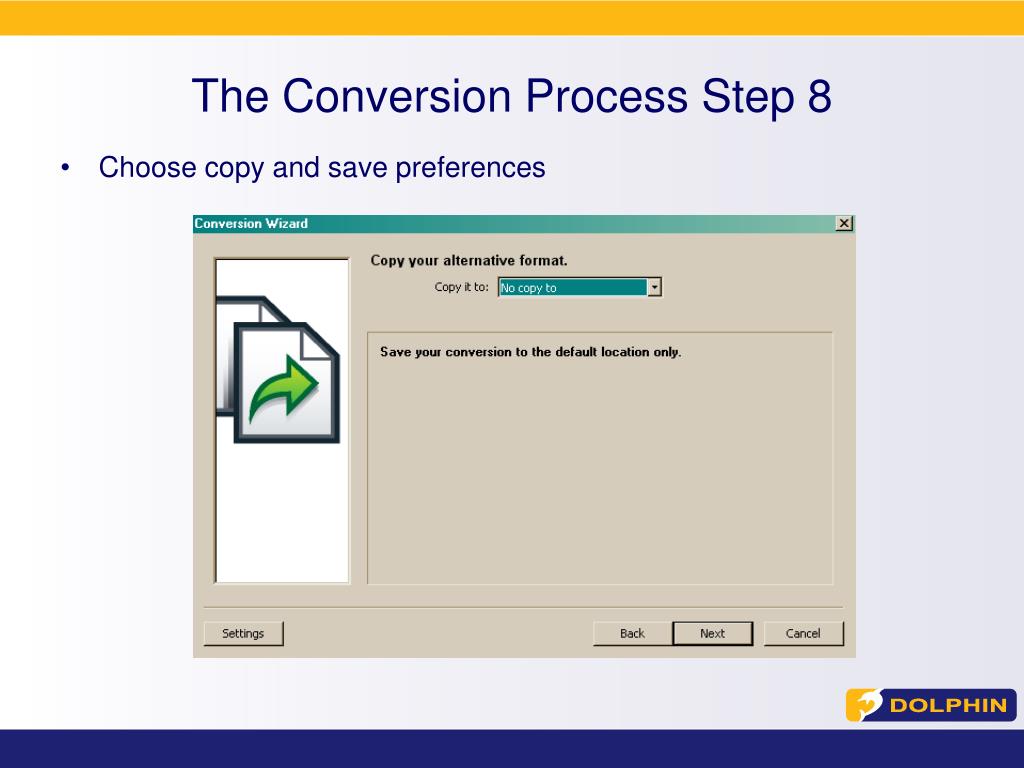 The Conversion Process Step 8

• Choose copy and save preferences

Conversion Wizard

Copy your alternative format.

Copy it to: No copy to

Save your conversion to the default location only.

Settings

Back

Next

Cancel

DOLPHIN